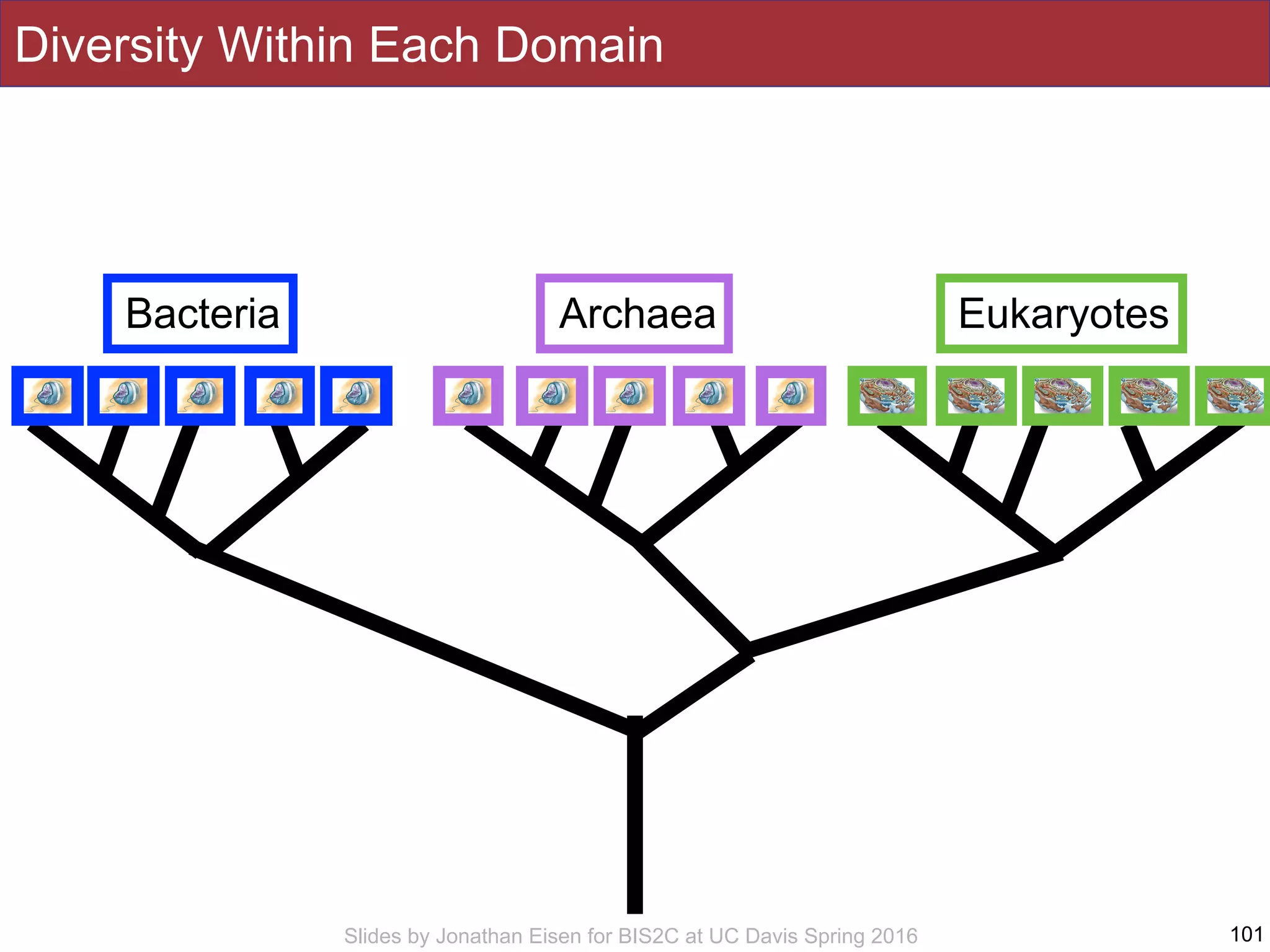 Diversity Within Each Domain

Bacteria

Archaea

Eukaryotes

Slides by Jonathan Eisen for BIS2C at UC Davis Spring 2016

101